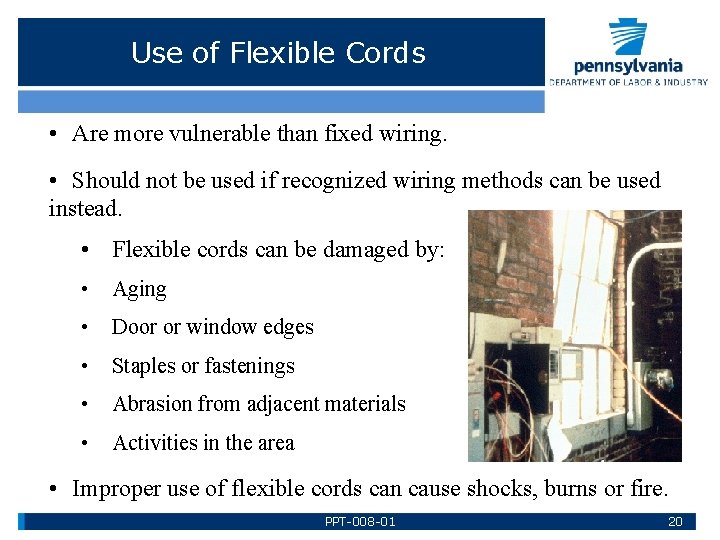 Use of Flexible Cords

pennsylvania
DEPARTMENT OF LABOR & INDUSTRY

• Are more vulnerable than fixed wiring.

• Should not be used if recognized wiring methods can be used instead.

• Flexible cords can be damaged by:
• Aging
• Door or window edges
• Staples or fastenings
• Abrasion from adjacent materials
• Activities in the area

• Improper use of flexible cords can cause shocks, burns or fire.

PPT-008-01

20